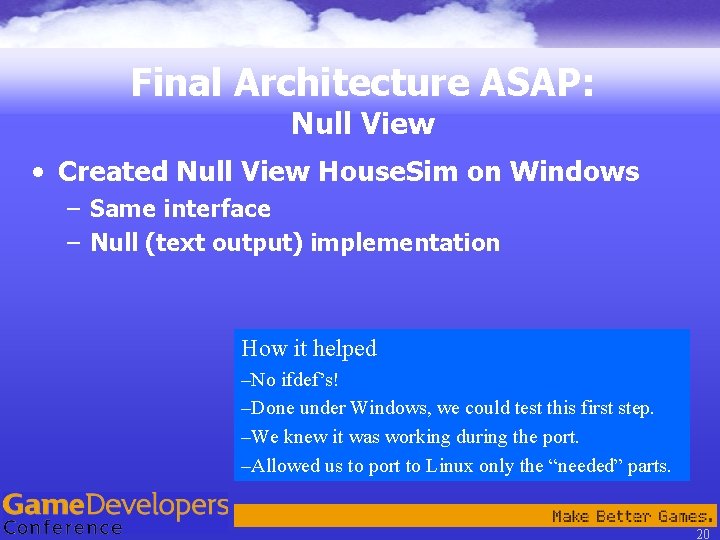 Final Architecture ASAP:
Null View

• Created Null View HouseSim on Windows
– Same interface
– Null (text output) implementation

How it helped
–No ifdef's!
–Done under Windows, we could test this first step.
–We knew it was working during the port.
–Allowed us to port to Linux only the "needed" parts.

GameDevelopers Conference

Make Better Games.

20